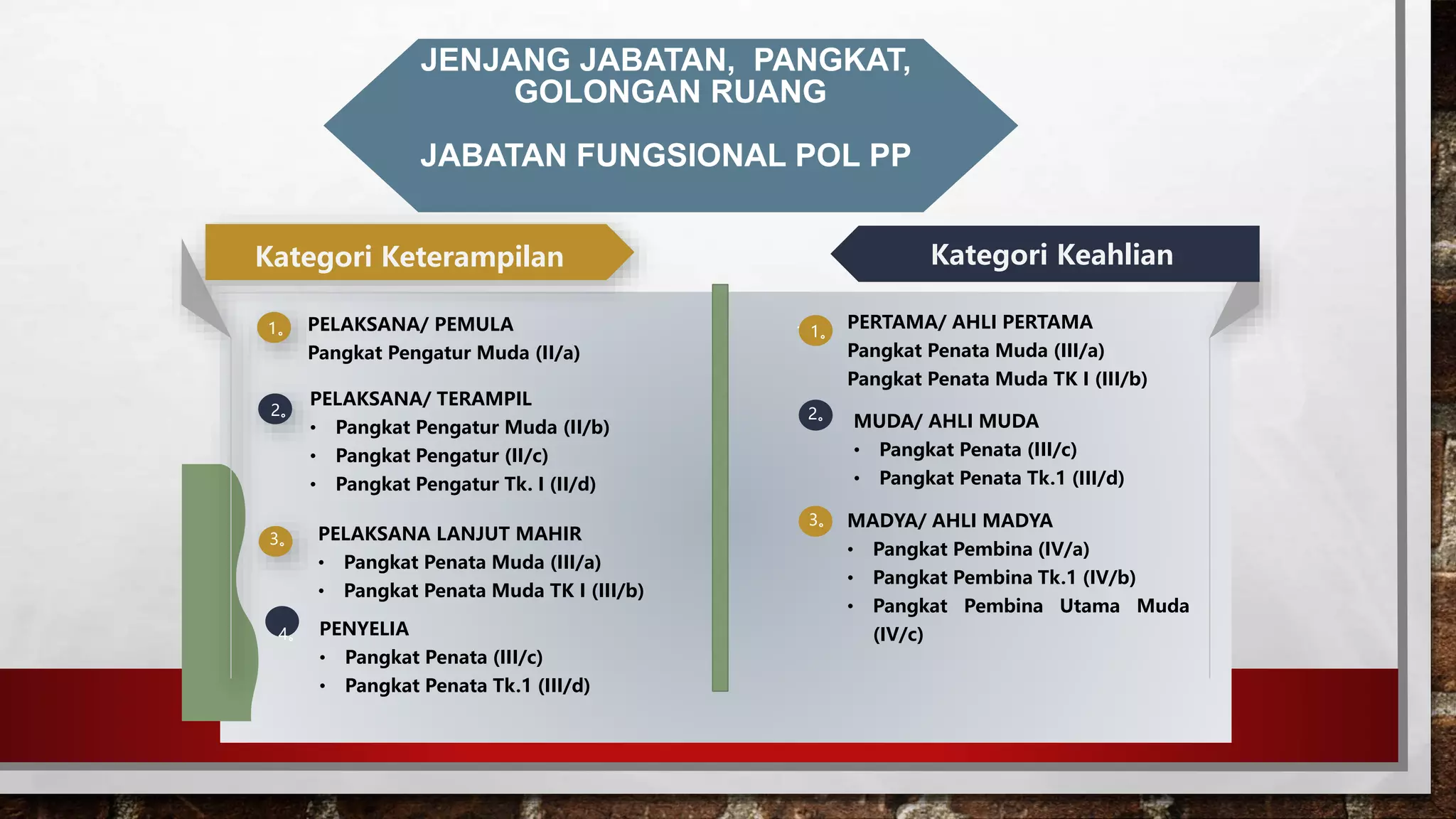 JENJANG JABATAN, PANGKAT, GOLONGAN RUANG

JABATAN FUNGSIONAL POL PP

Kategori Keterampilan

1. PELAKSANA/ PEMULA
Pangkat Pengatur Muda (II/a)

2. PELAKSANA/ TERAMPIL
• Pangkat Pengatur Muda (II/b)
• Pangkat Pengatur (II/c)
• Pangkat Pengatur Tk. I (II/d)

3. PELAKSANA LANJUT MAHIR
• Pangkat Penata Muda (III/a)
• Pangkat Penata Muda TK I (III/b)

4. PENYELIA
• Pangkat Penata (III/c)
• Pangkat Penata Tk.1 (III/d)

Kategori Keahlian

1. PERTAMA/ AHLI PERTAMA
Pangkat Penata Muda (III/a)
Pangkat Penata Muda TK I (III/b)

2. MUDA/ AHLI MUDA
• Pangkat Penata (III/c)
• Pangkat Penata Tk.1 (III/d)

3. MADYA/ AHLI MADYA
• Pangkat Pembina (IV/a)
• Pangkat Pembina Tk.1 (IV/b)
• Pangkat Pembina Utama Muda (IV/c)